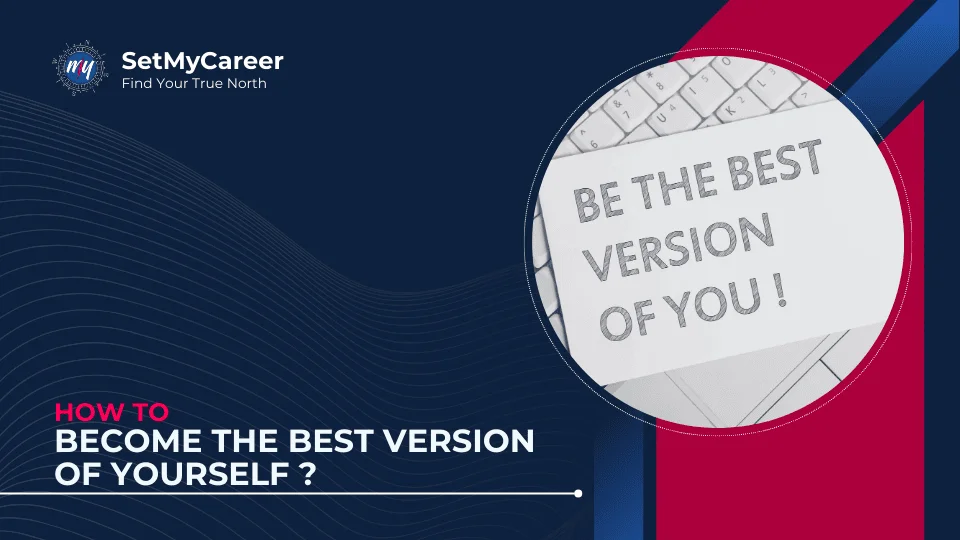 my

SetMyCareer
Find Your True North

BE THE BEST VERSION OF YOU !

HOW TO
BECOME THE BEST VERSION OF YOURSELF ?